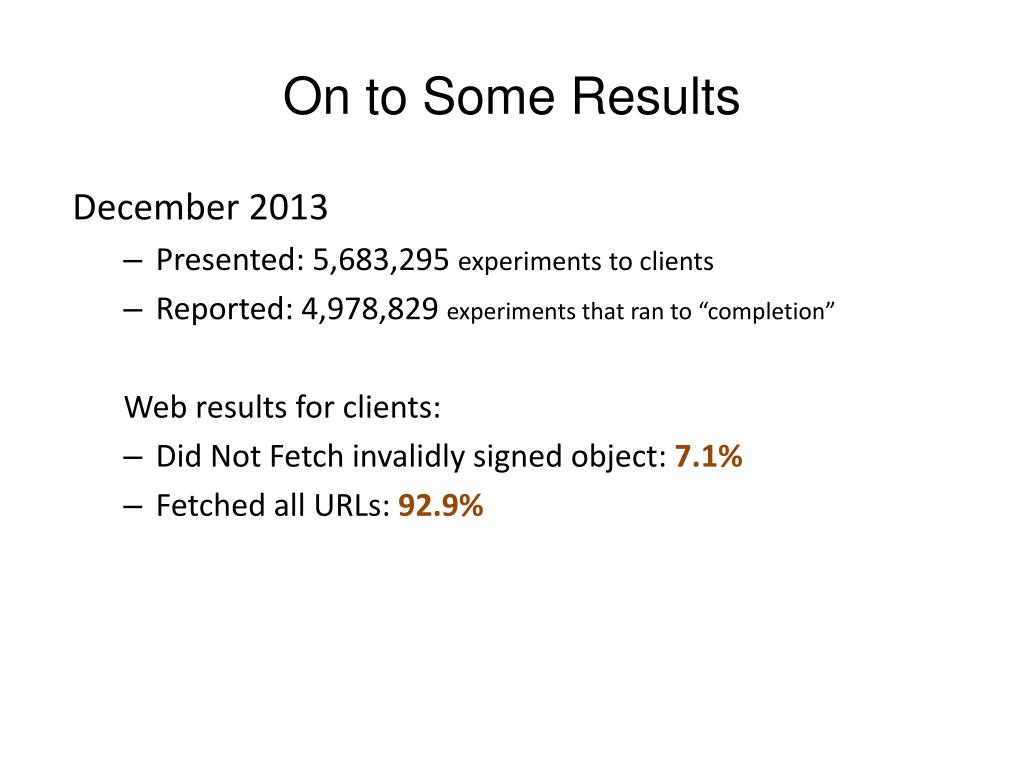 On to Some Results

December 2013

– Presented: 5,683,295 experiments to clients
– Reported: 4,978,829 experiments that ran to “completion”

Web results for clients:

– Did Not Fetch invalidly signed object: 7.1%
– Fetched all URLs: 92.9%